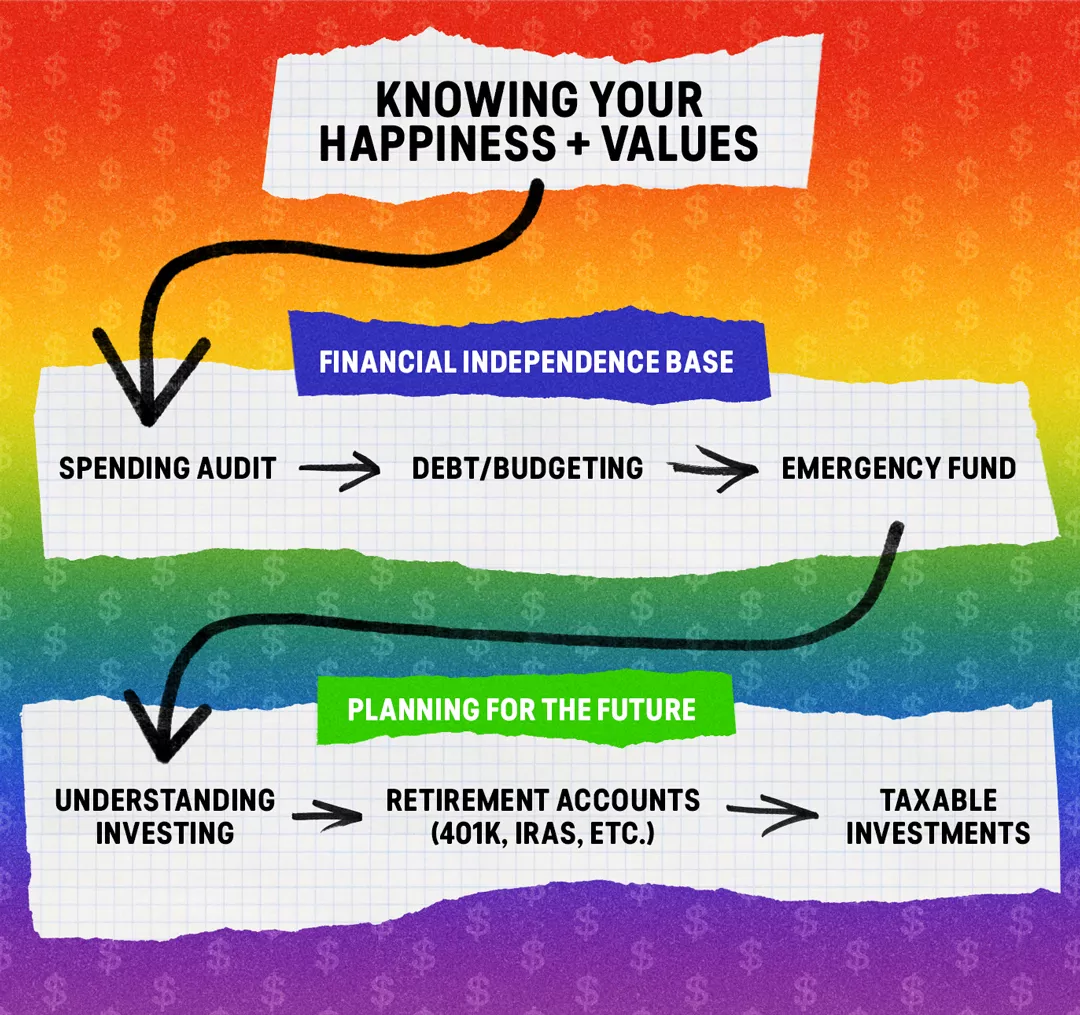 KNOWING YOUR HAPPINESS + VALUES

FINANCIAL INDEPENDENCE BASE

SPENDING AUDIT

DEBT/BUDGETING

EMERGENCY FUND

PLANNING FOR THE FUTURE

UNDERSTANDING INVESTING

RETIREMENT ACCOUNTS (401K, IRAS, ETC.)

TAXABLE INVESTMENTS